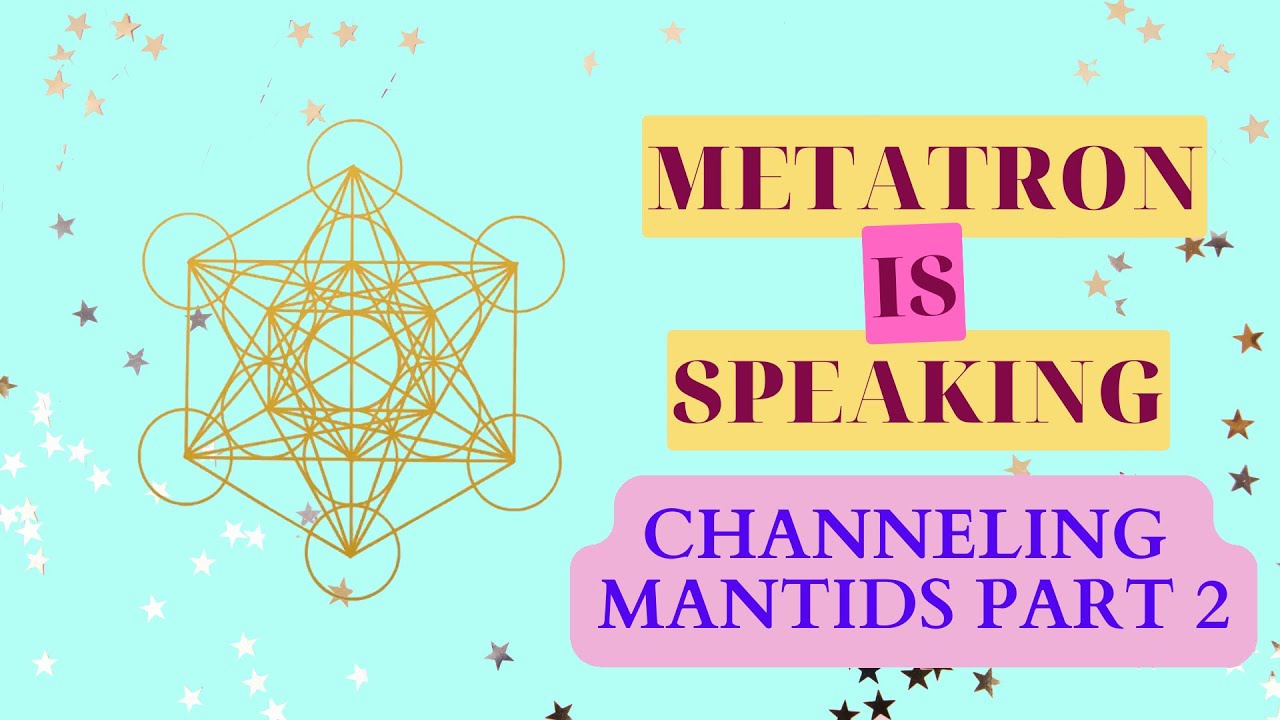 METATRON
IS
SPEAKING

CHANNELING MANTIDS PART 2